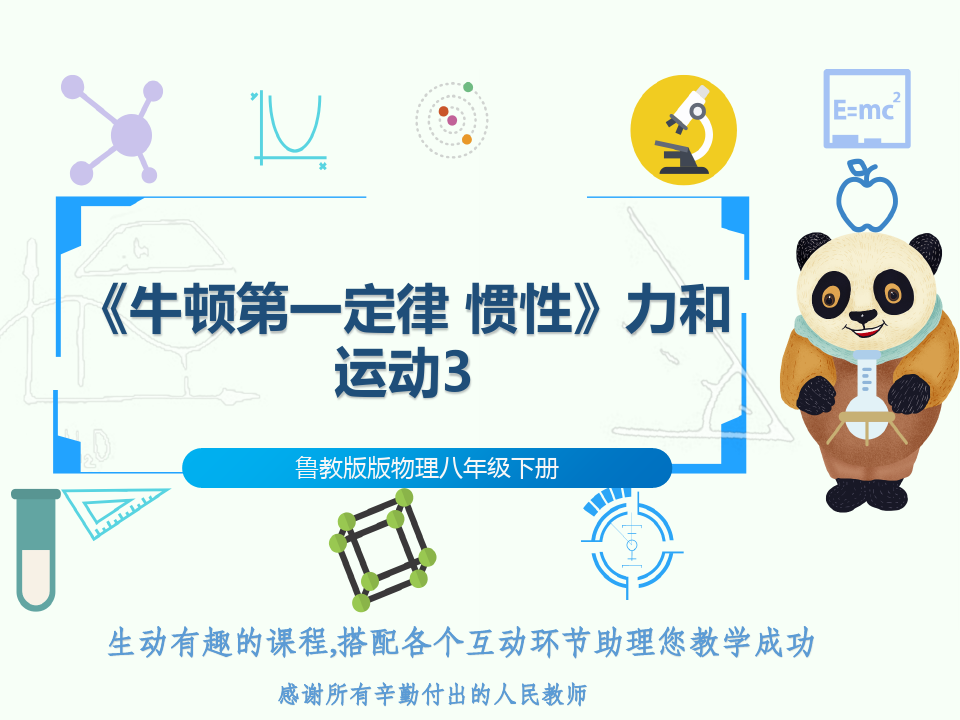 $E=mc^2$

《牛顿第一定律 惯性》力和运动3

鲁教版版物理八年级下册

生动有趣的课程,搭配各个互动环节助理您教学成功

感谢所有辛勤付出的人民教师